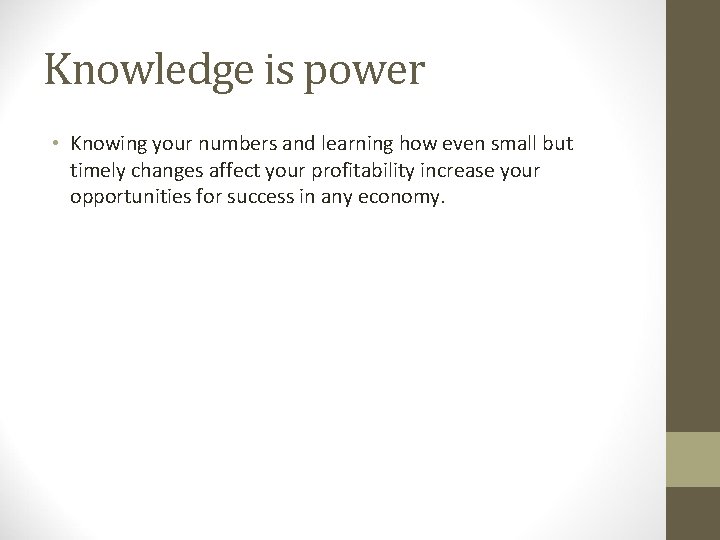 Knowledge is power

• Knowing your numbers and learning how even small but timely changes affect your profitability increase your opportunities for success in any economy.